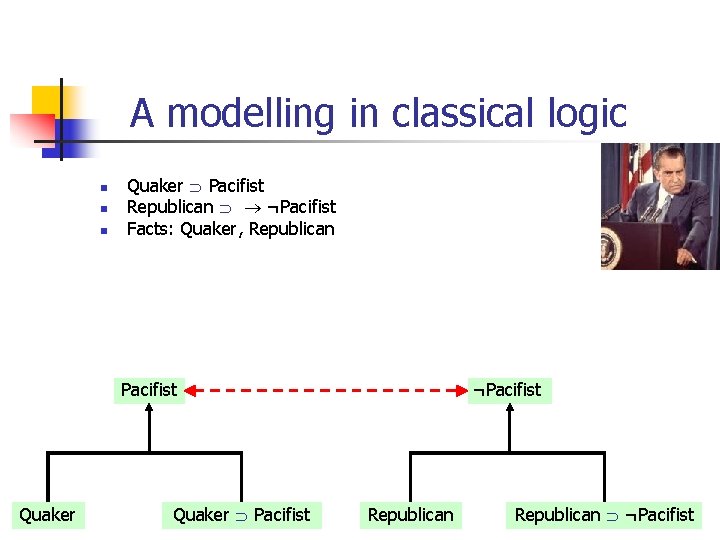 A modelling in classical logic

- Quaker $\supset$ Pacifist
- Republican $\supset$ $\rightarrow$ $\neg$Pacifist
- Facts: Quaker, Republican

Pacifist

$\neg$Pacifist

Quaker

Quaker $\supset$ Pacifist

Republican

Republican $\supset$ $\neg$Pacifist